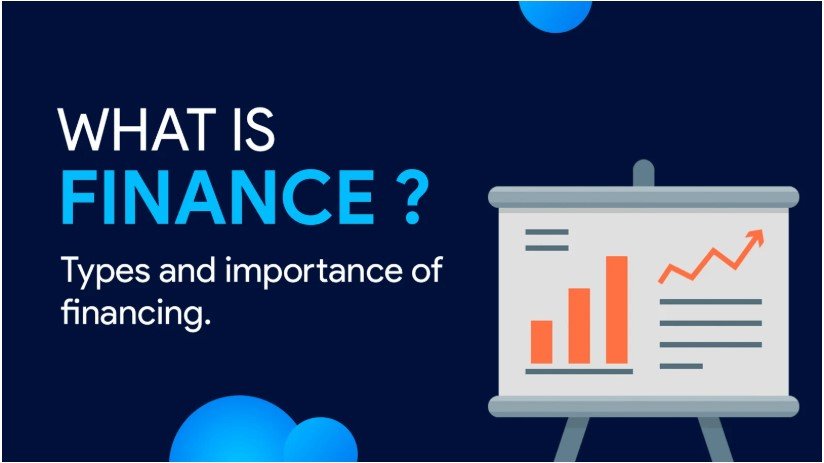 WHAT IS
FINANCE ?

Types and importance of financing.